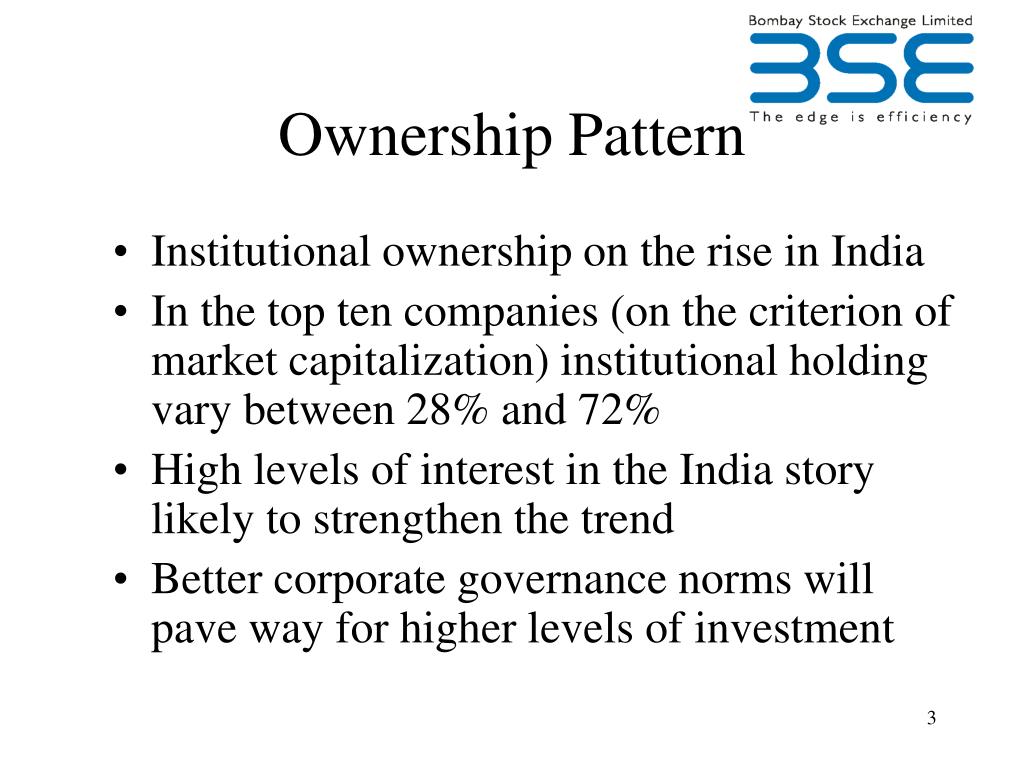 Bombay Stock Exchange Limited
BSE
The edge is efficiency

Ownership Pattern

• Institutional ownership on the rise in India
• In the top ten companies (on the criterion of market capitalization) institutional holding vary between 28% and 72%
• High levels of interest in the India story likely to strengthen the trend
• Better corporate governance norms will pave way for higher levels of investment

3